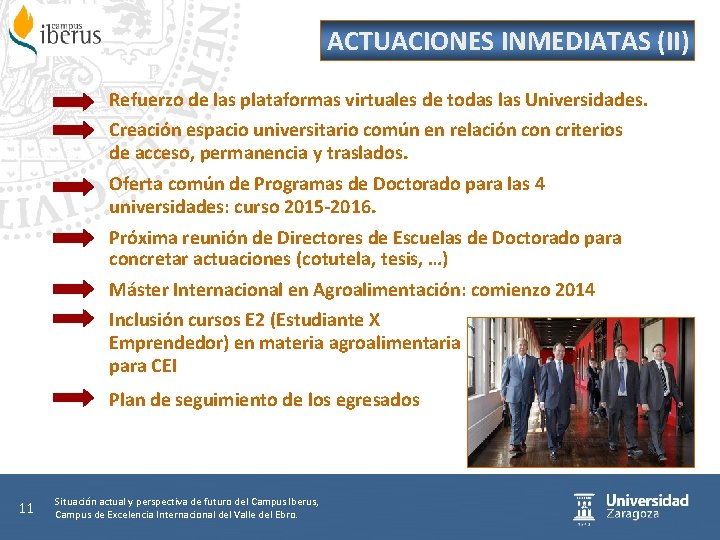 campus iberus

ACTUACIONES INMEDIATAS (II)

Refuerzo de las plataformas virtuales de todas las Universidades.

Creación espacio universitario común en relación con criterios de acceso, permanencia y traslados.

Oferta común de Programas de Doctorado para las 4 universidades: curso 2015-2016.

Próxima reunión de Directores de Escuelas de Doctorado para concretar actuaciones (cotutela, tesis, …)

Máster Internacional en Agroalimentación: comienzo 2014

Inclusión cursos E2 (Estudiante X Emprendedor) en materia agroalimentaria para CEI

Plan de seguimiento de los egresados

11

Situación actual y perspectiva de futuro del Campus Iberus, Campus de Excelencia Internacional del Valle del Ebro.

Universidad Zaragoza